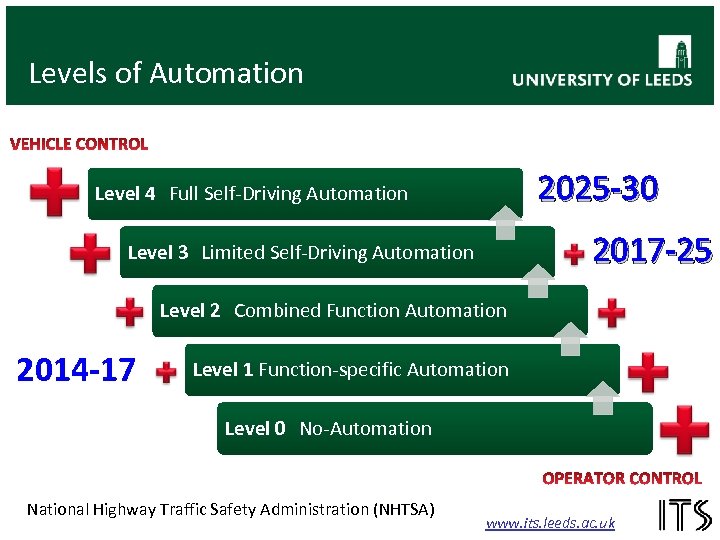 Levels of Automation

UNIVERSITY OF LEEDS

VEHICLE CONTROL

Level 4 Full Self-Driving Automation

2025-30

Level 3 Limited Self-Driving Automation

2017-25

Level 2 Combined Function Automation

2014-17

Level 1 Function-specific Automation

Level 0 No-Automation

OPERATOR CONTROL

National Highway Traffic Safety Administration (NHTSA)

www.its.leeds.ac.uk

ITS